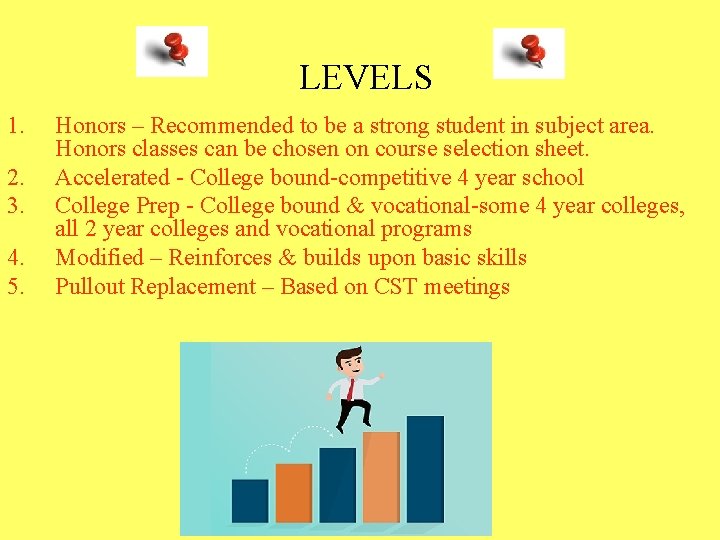 LEVELS

1. Honors – Recommended to be a strong student in subject area. Honors classes can be chosen on course selection sheet.
2. Accelerated - College bound-competitive 4 year school
3. College Prep - College bound & vocational-some 4 year colleges, all 2 year colleges and vocational programs
4. Modified – Reinforces & builds upon basic skills
5. Pullout Replacement – Based on CST meetings